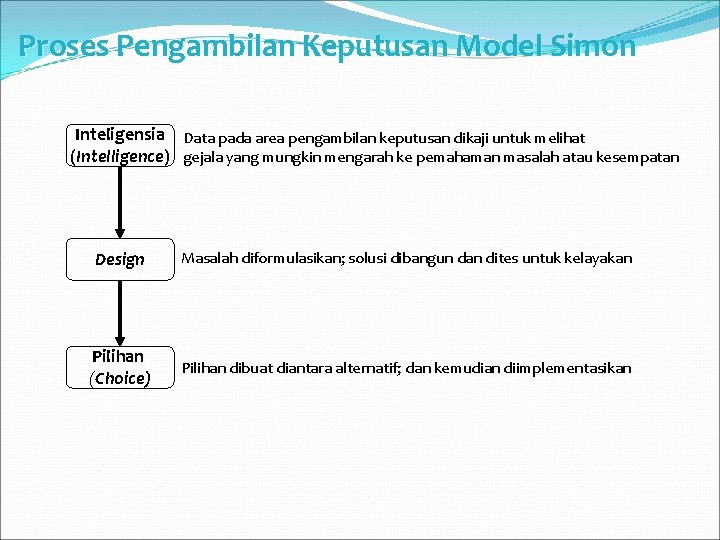 Proses Pengambilan Keputusan Model Simon

Inteligensia (Intelligence)

Data pada area pengambilan keputusan dikaji untuk melihat gejala yang mungkin mengarah ke pemahaman masalah atau kesempatan

Design

Masalah diformulasikan; solusi dibangun dan dites untuk kelayakan

Pilihan (Choice)

Pilihan dibuat diantara alternatif; dan kemudian diimplementasikan